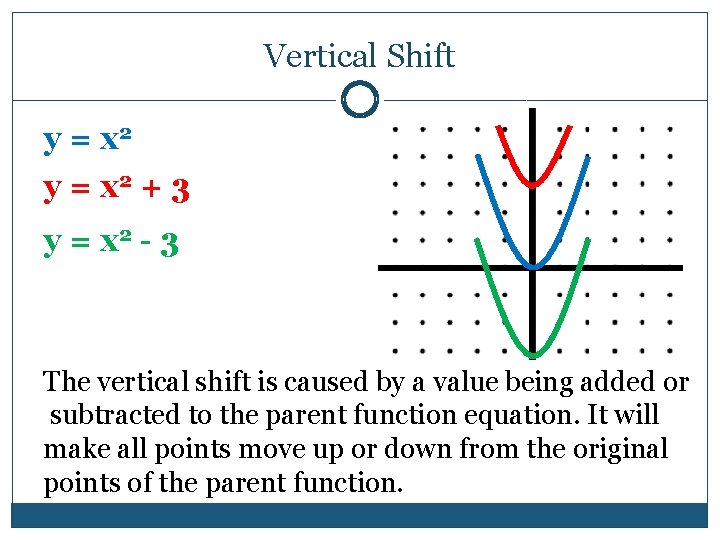 Vertical Shift

$y = x^2$

$y = x^2 + 3$

$y = x^2 - 3$

The vertical shift is caused by a value being added or subtracted to the parent function equation. It will make all points move up or down from the original points of the parent function.